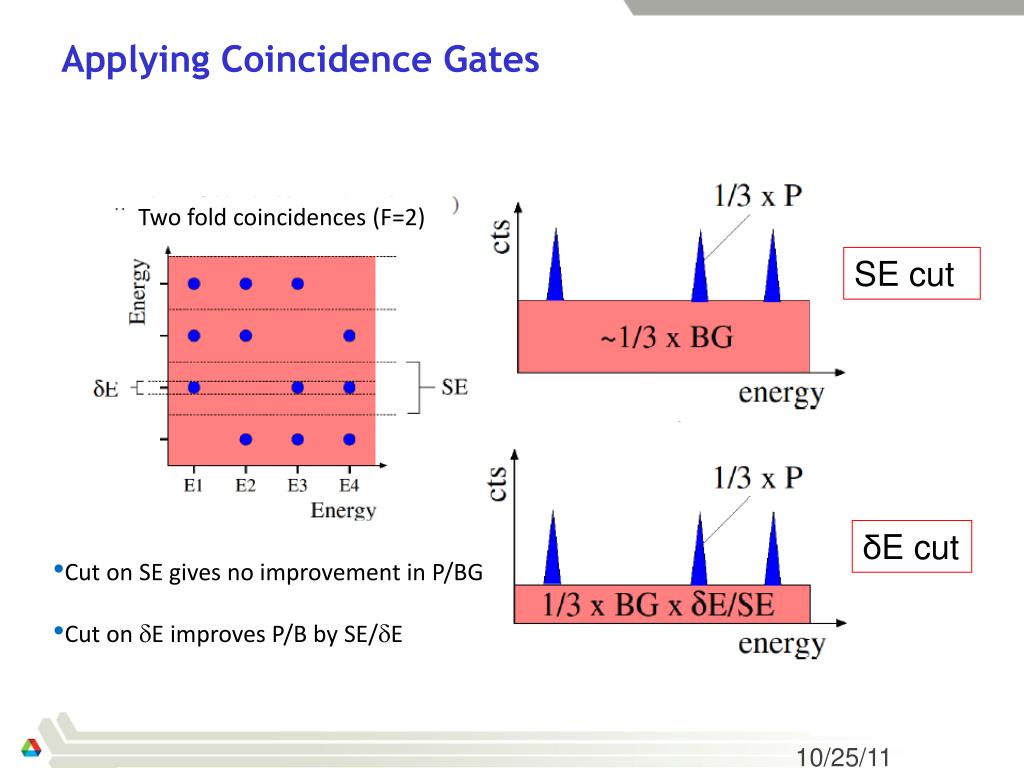 Applying Coincidence Gates

Two fold coincidences (F=2)

Energy

δE

SE

E1 E2 E3 E4

Energy

cts

1/3 x P

~1/3 x BG

energy

SE cut

cts

1/3 x P

1/3 x BG x δE/SE

energy

δE cut

•Cut on SE gives no improvement in P/BG

•Cut on δE improves P/B by SE/δE

10/25/11